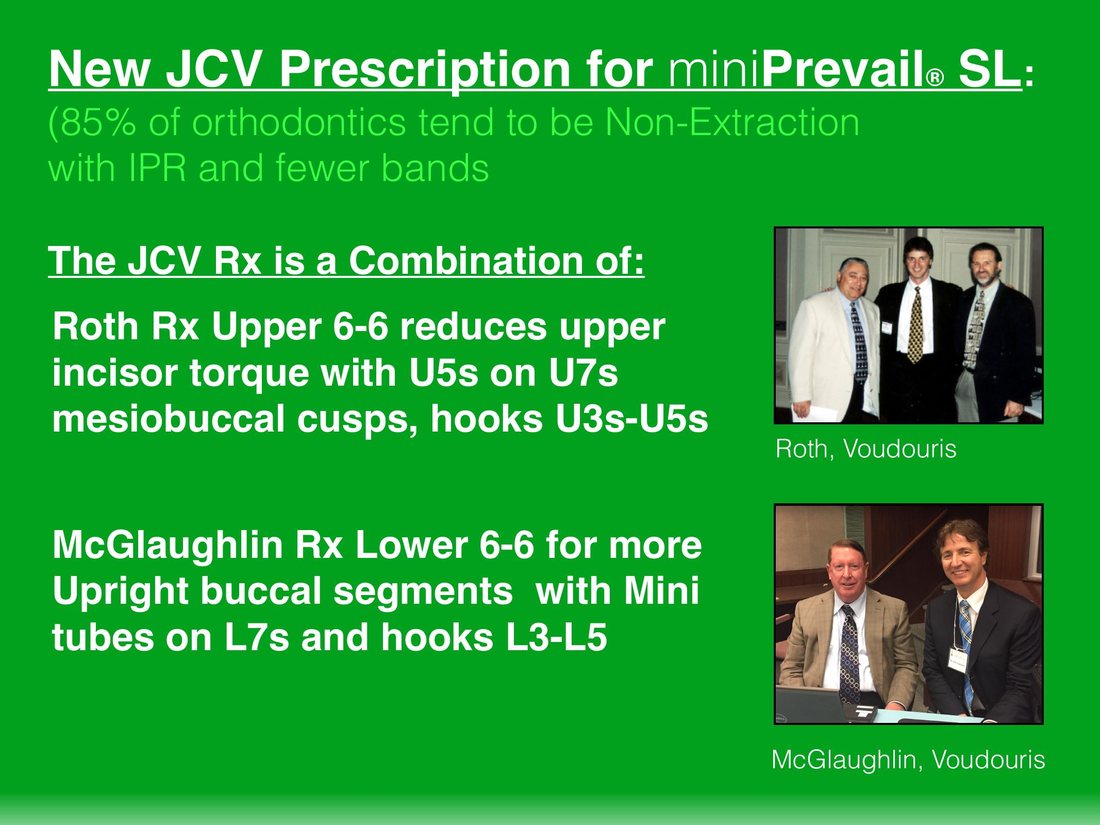 New JCV Prescription for miniPrevail® SL:
(85% of orthodontics tend to be Non-Extraction with IPR and fewer bands

The JCV Rx is a Combination of:

Roth Rx Upper 6-6 reduces upper incisor torque with U5s on U7s mesiobuccal cusps, hooks U3s-U5s

Roth, Voudouris

McGlaughlin Rx Lower 6-6 for more Upright buccal segments with Mini tubes on L7s and hooks L3-L5

McGlaughlin, Voudouris